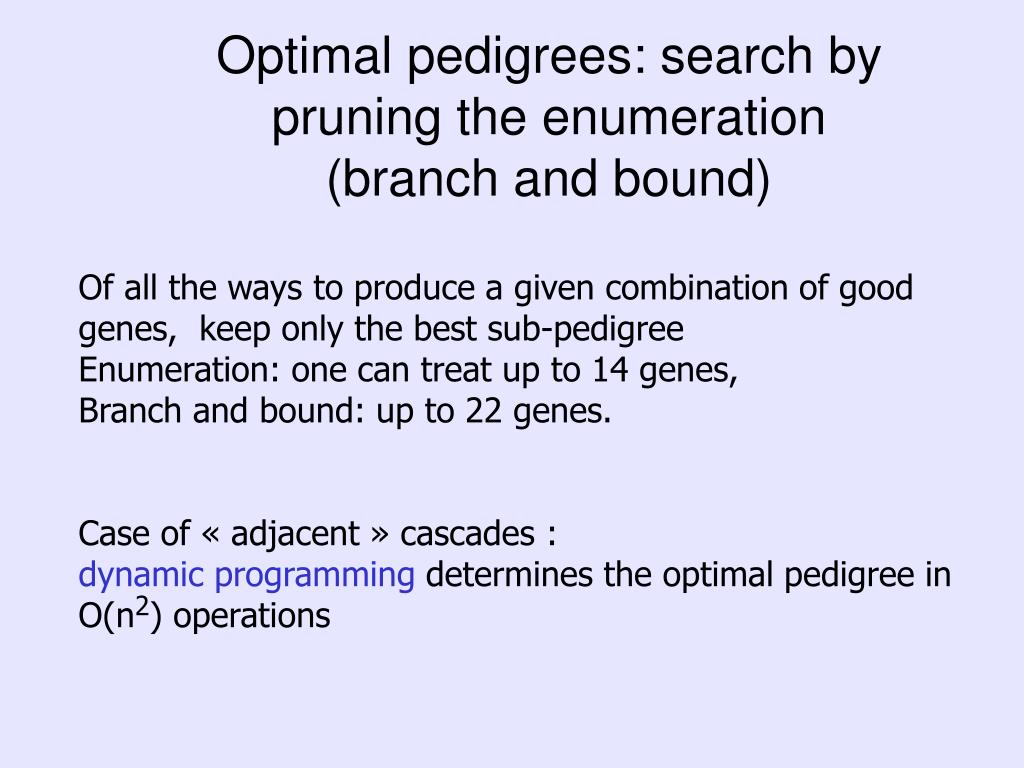 Optimal pedigrees: search by pruning the enumeration (branch and bound)

Of all the ways to produce a given combination of good genes, keep only the best sub-pedigree
Enumeration: one can treat up to 14 genes,
Branch and bound: up to 22 genes.

Case of « adjacent » cascades :
dynamic programming determines the optimal pedigree in $O(n^2)$ operations